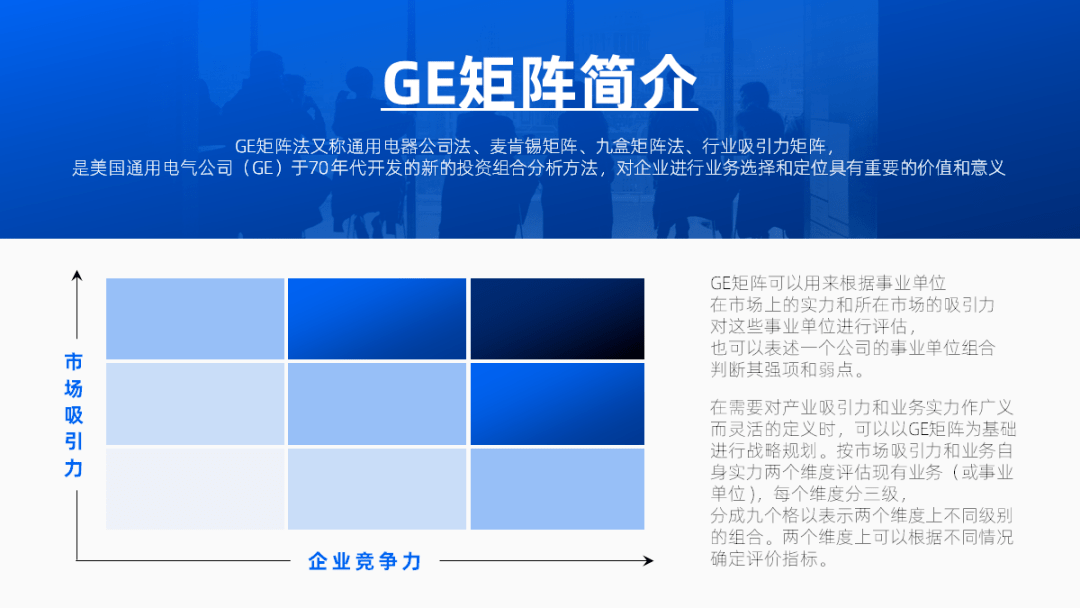 GE矩阵简介

GE矩阵法又称通用电器公司法、麦肯锡矩阵、九盒矩阵法、行业吸引力矩阵，是美国通用电气公司（GE）于70年代开发的新的投资组合分析方法，对企业进行业务选择和定位具有重要的价值和意义

市场吸引力

企业竞争力

GE矩阵可以用来根据事业单位在市场上的实力和所在市场的吸引力对这些事业单位进行评估，也可以表述一个公司的事业单位组合判断其强项和弱点。

在需要对产业吸引力和业务实力作广义而灵活的定义时，可以以GE矩阵为基础进行战略规划。按市场吸引力和业务自身实力两个维度评估现有业务（或事业单位），每个维度分三级，分成九个格以表示两个维度上不同级别的组合。两个维度上可以根据不同情况确定评价指标。